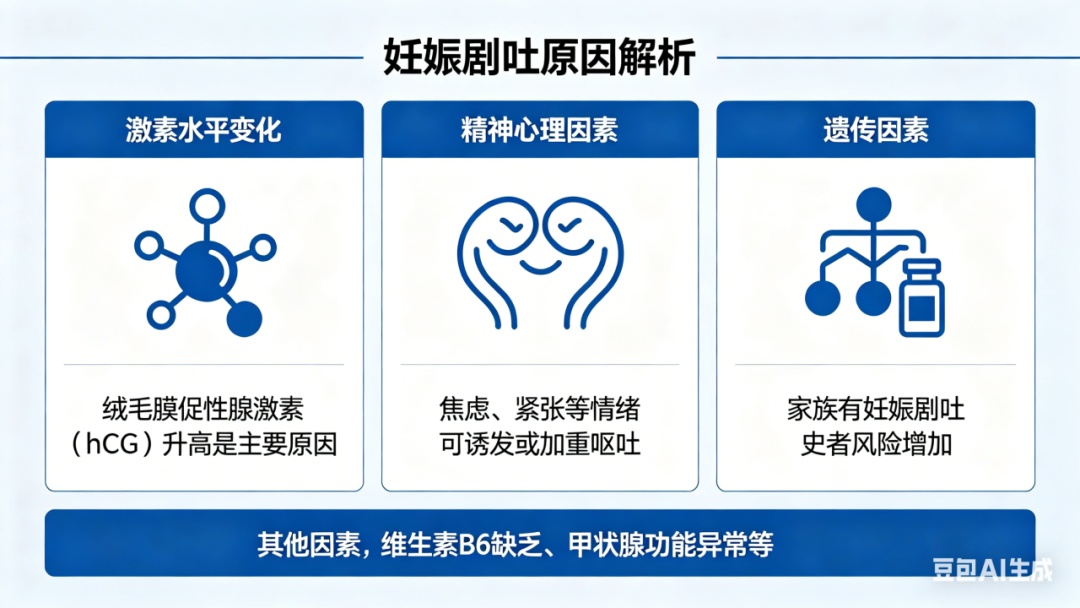 妊娠剧吐原因解析

激素水平变化

绒毛膜促性腺激素（hCG）升高是主要原因

精神心理因素

焦虑、紧张等情绪可诱发或加重呕吐

遗传因素

家族有妊娠剧吐史者风险增加

其他因素，维生素B6缺乏、甲状腺功能异常等

豆包AI生成